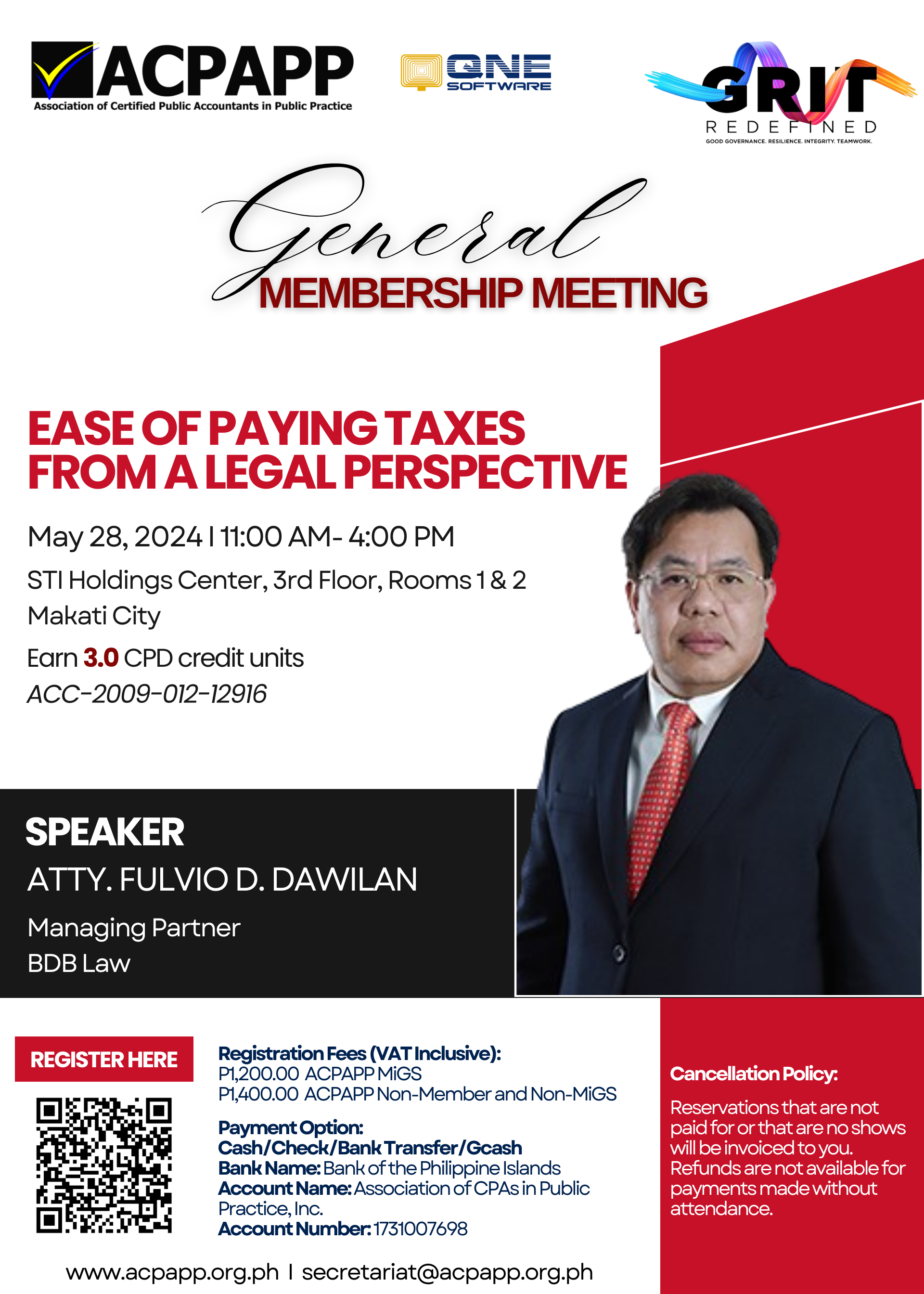 ACPAPP
Association of Certified Public Accountants in Public Practice

QNE SOFTWARE

GRIT
REDEFINED
GOOD GOVERNANCE. RESILIENCE. INTEGRITY. TEAMWORK.

General
MEMBERSHIP MEETING

EASE OF PAYING TAXES FROM A LEGAL PERSPECTIVE

May 28, 2024 I 11:00 AM- 4:00 PM
STI Holdings Center, 3rd Floor, Rooms 1 & 2
Makati City
Earn 3.0 CPD credit units
ACC-2009-012-12916

SPEAKER
ATTY. FULVIO D. DAWILAN
Managing Partner
BDB Law

REGISTER HERE

Registration Fees (VAT Inclusive):
P1,200.00 ACPAPP MiGS
P1,400.00 ACPAPP Non-Member and Non-MiGS

Payment Option:
Cash/Check/Bank Transfer/Gcash
Bank Name: Bank of the Philippine Islands
Account Name: Association of CPAs in Public Practice, Inc.
Account Number: 1731007698

Cancellation Policy:
Reservations that are not paid for or that are no shows will be invoiced to you. Refunds are not available for payments made without attendance.

www.acpapp.org.ph I secretariat@acpapp.org.ph